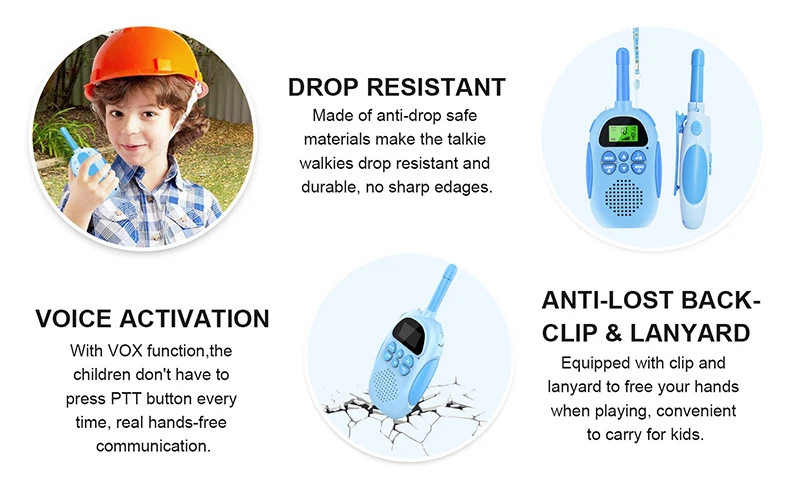 DROP RESISTANT
Made of anti-drop safe materials make the talkie walkies drop resistant and durable, no sharp edages.

VOICE ACTIVATION
With VOX function,the children don't have to press PTT button every time, real hands-free communication.

ANTI-LOST BACK-CLIP & LANYARD
Equipped with clip and lanyard to free your hands when playing, convenient to carry for kids.